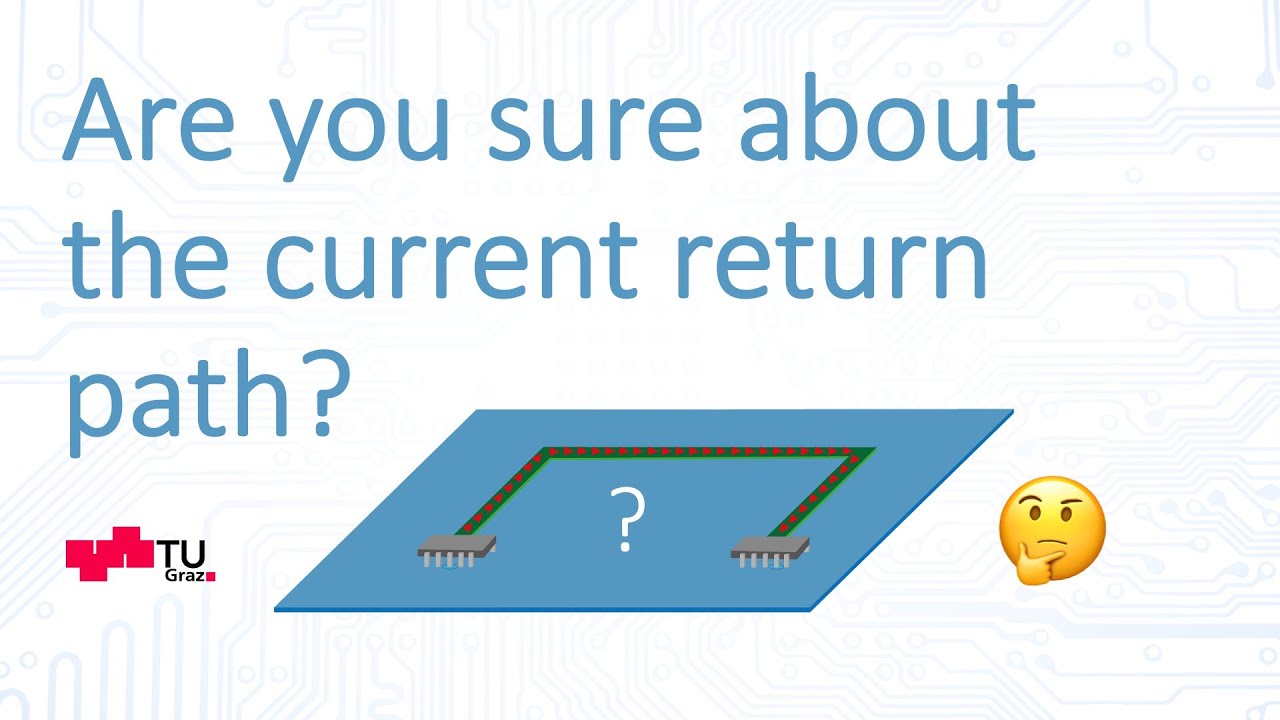 Are you sure about the current return path?

?

TU Graz